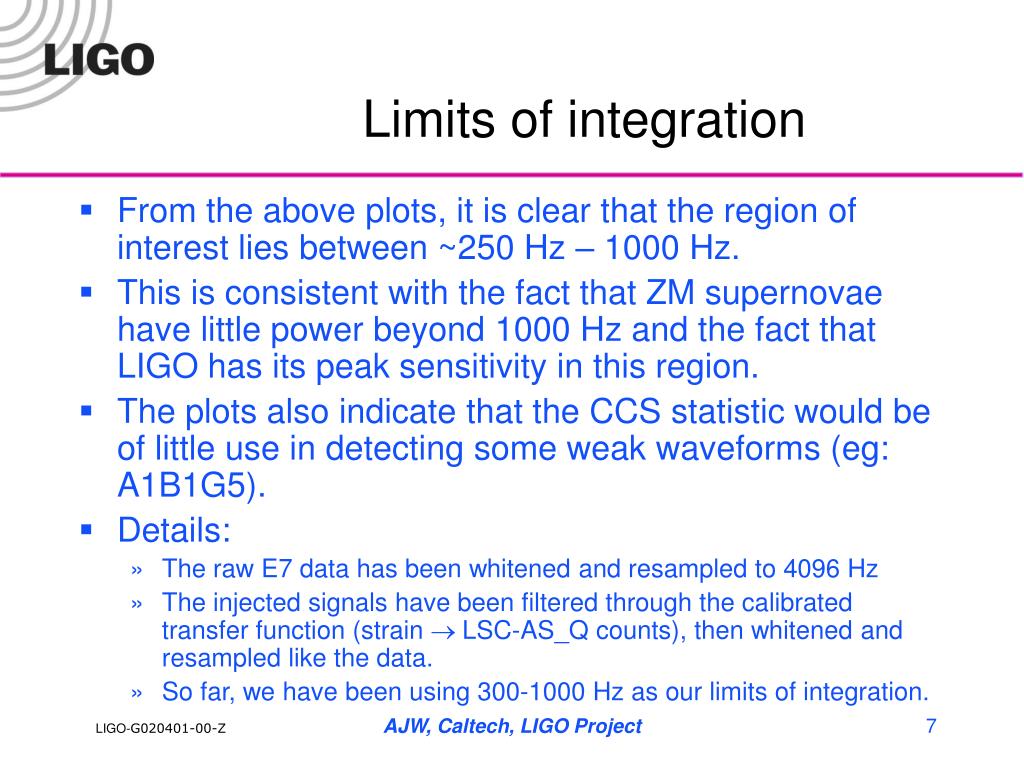 LIGO

Limits of integration

▪ From the above plots, it is clear that the region of interest lies between ~250 Hz – 1000 Hz.
▪ This is consistent with the fact that ZM supernovae have little power beyond 1000 Hz and the fact that LIGO has its peak sensitivity in this region.
▪ The plots also indicate that the CCS statistic would be of little use in detecting some weak waveforms (eg: A1B1G5).
▪ Details:
» The raw E7 data has been whitened and resampled to 4096 Hz
» The injected signals have been filtered through the calibrated transfer function (strain $\rightarrow$ LSC-AS_Q counts), then whitened and resampled like the data.
» So far, we have been using 300-1000 Hz as our limits of integration.

LIGO-G020401-00-Z

AJW, Caltech, LIGO Project

7